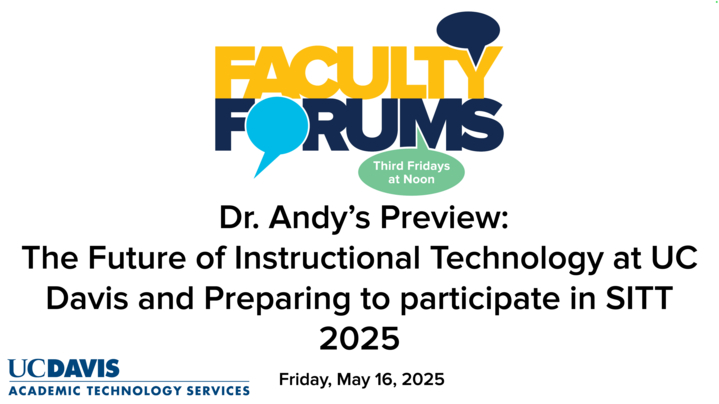 FACULTY FORUMS

Third Fridays at Noon

Dr. Andy's Preview:
The Future of Instructional Technology at UC Davis and Preparing to participate in SITT 2025

UCDAVIS
ACADEMIC TECHNOLOGY SERVICES

Friday, May 16, 2025